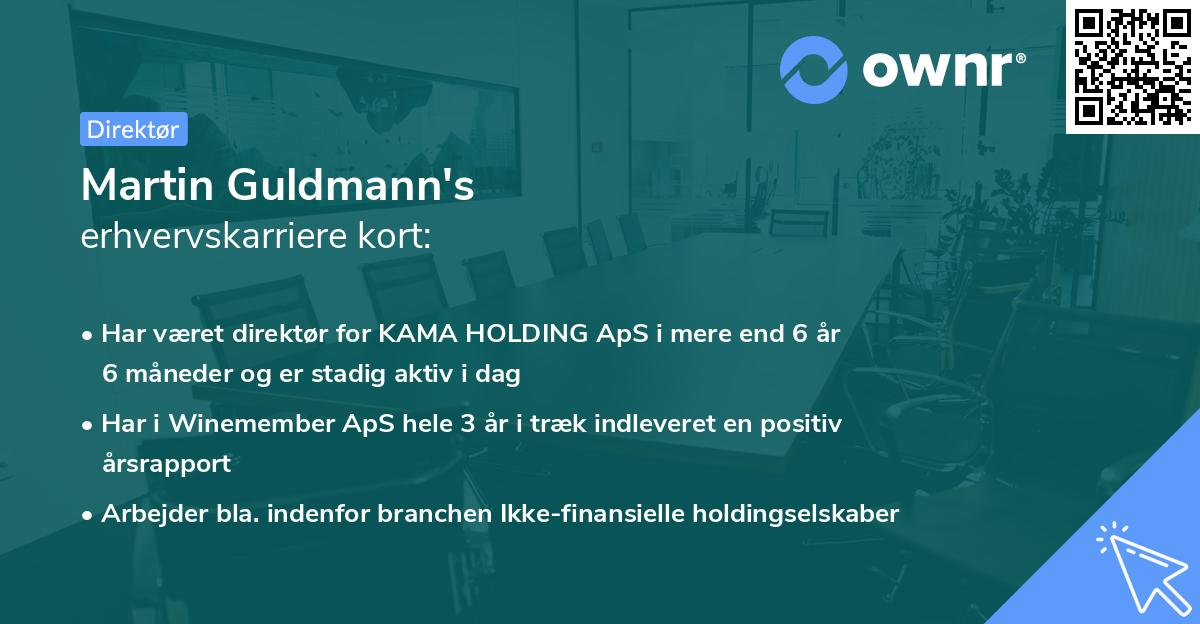 ownr®

Direktør

Martin Guldmann's
erhvervskarriere kort:

• Har været direktør for KAMA HOLDING ApS i mere end 6 år 6 måneder og er stadig aktiv i dag

• Har i Winemember ApS hele 3 år i træk indleveret en positiv årsrapport

• Arbejder bla. indenfor branchen Ikke-finansielle holdingselskaber